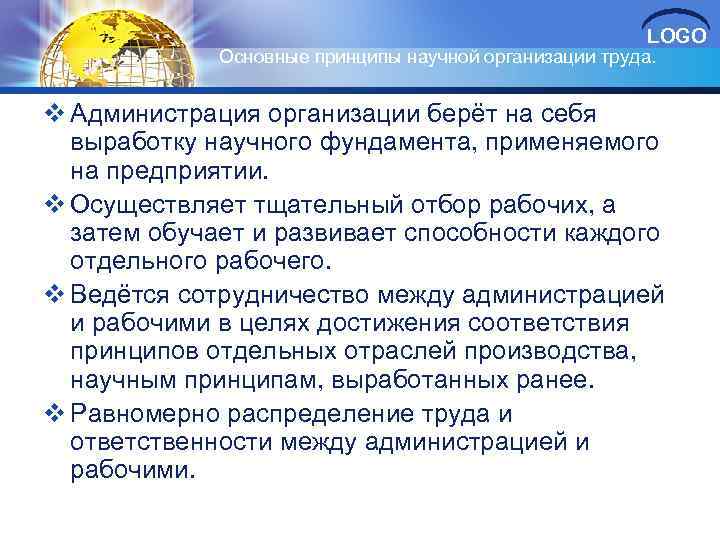 LOGO

Основные принципы научной организации труда.

❖ Администрация организации берёт на себя выработку научного фундамента, применяемого на предприятии.

❖ Осуществляет тщательный отбор рабочих, а затем обучает и развивает способности каждого отдельного рабочего.

❖ Ведётся сотрудничество между администрацией и рабочими в целях достижения соответствия принципов отдельных отраслей производства, научным принципам, выработанных ранее.

❖ Равномерно распределение труда и ответственности между администрацией и рабочими.